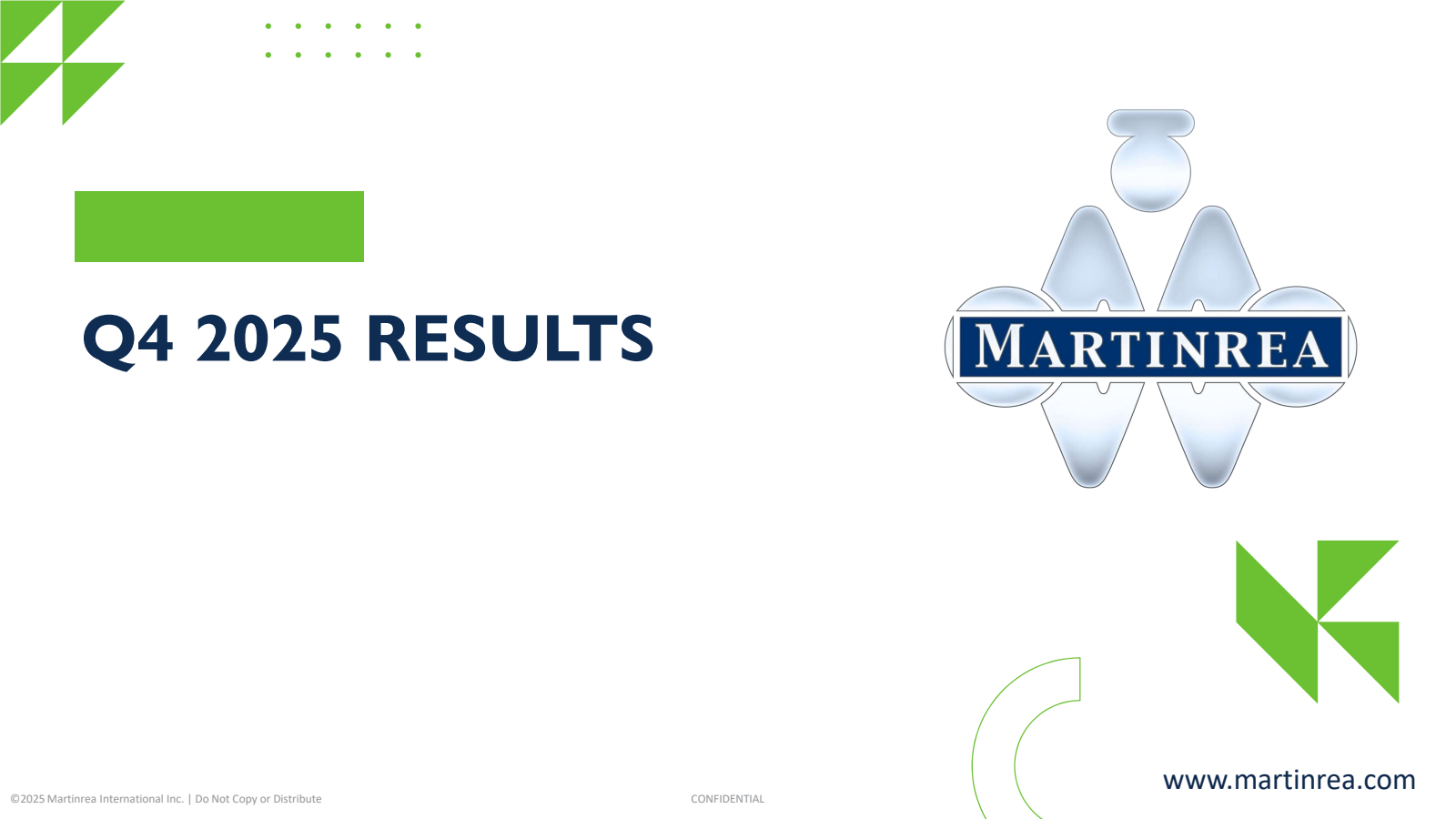 Q4 2025 RESULTS

MARTINREA

www.martinrea.com

©2025 Martinrea International Inc. | Do Not Copy or Distribute

CONFIDENTIAL